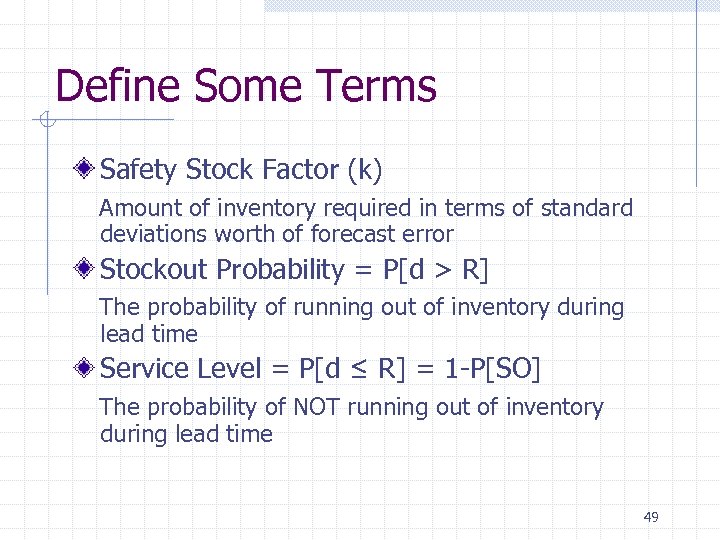 Define Some Terms

Safety Stock Factor (k)

Amount of inventory required in terms of standard deviations worth of forecast error

Stockout Probability = P[d > R]

The probability of running out of inventory during lead time

Service Level = P[d ≤ R] = 1-P[SO]

The probability of NOT running out of inventory during lead time

49